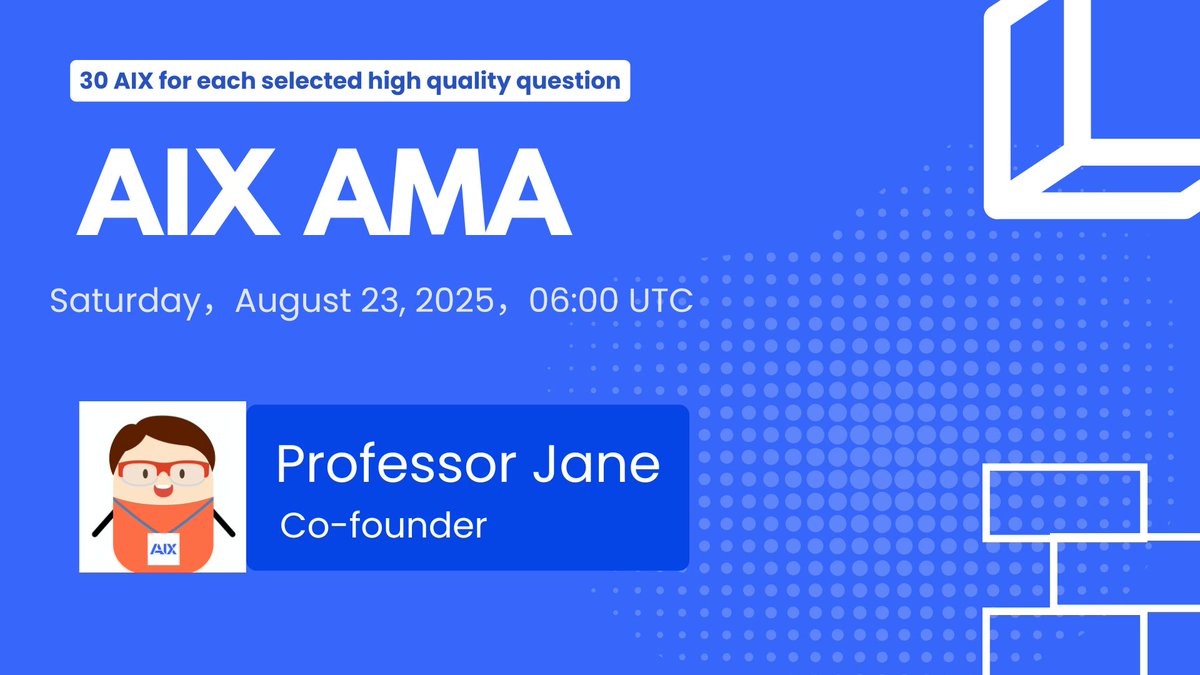 30 AIX for each selected high quality question

AIX AMA

Saturday，August 23, 2025，06:00 UTC

AIX

Professor Jane

Co-founder